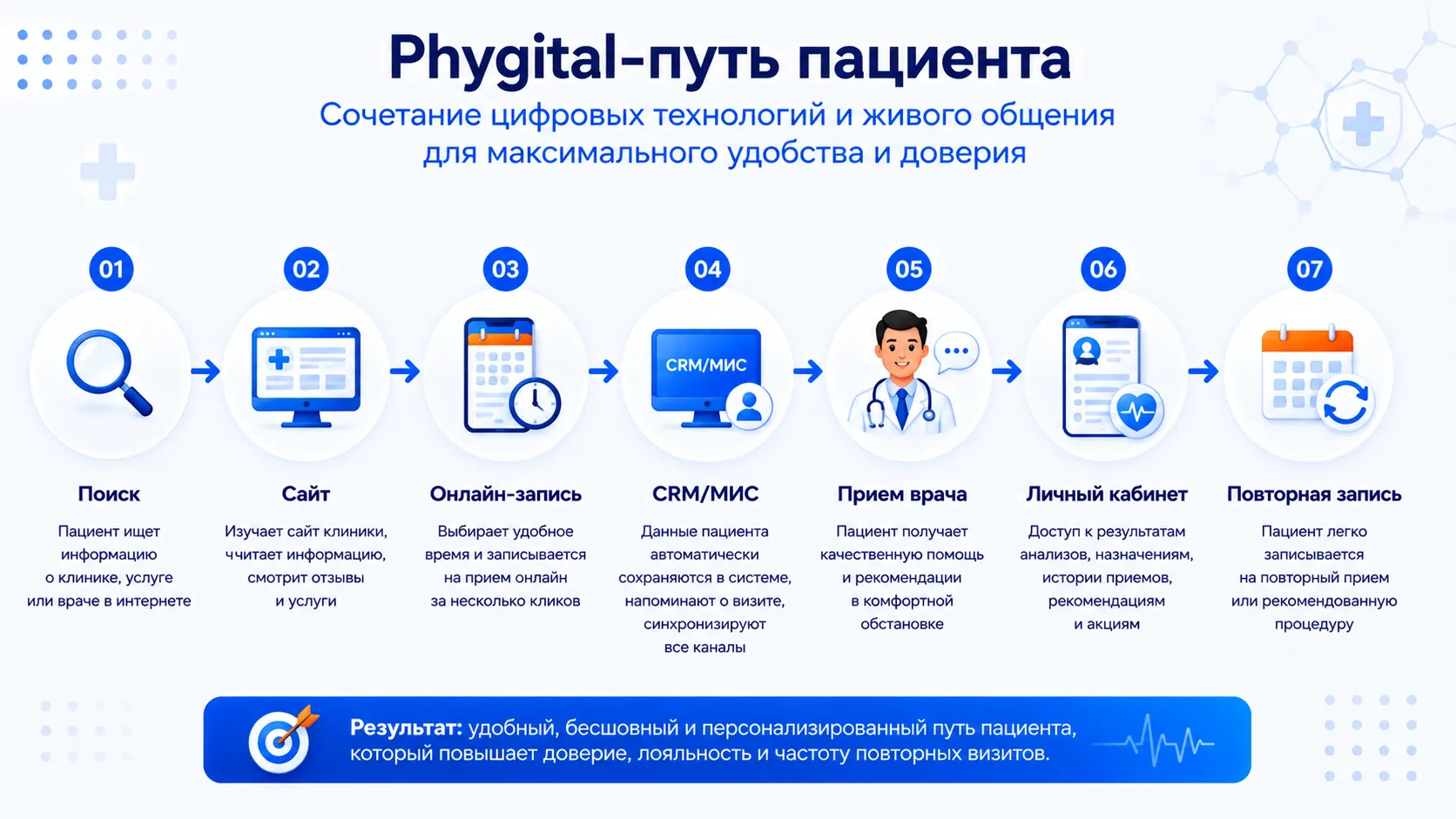 Phygital-путь пациента

Сочетание цифровых технологий и живого общения для максимального удобства и доверия

01

Поиск

Пациент ищет информацию о клинике, услуге или враче в интернете

02

Сайт

Изучает сайт клиники, ччитает информацию, смотрит отзывы и услуги

03

Онлайн-запись

Выбирает удобное время и записывается на прием онлайн за несколько кликов

04

CRM/МИС

CRM/МИС

Данные пациента автоматически сохраняются в системе, напоминают о визите, синхронизируют все каналы

05

Прием врача

Пациент получает качественную помощь и рекомендации в комфортной обстановке

06

Личный кабинет

Доступ к результатам анализов, назначениям, истории приемов, рекомендациям и акциям

07

Повторная запись

Пациент легко записывается на повторный прием или рекомендованную процедуру

Результат: удобный, бесшовный и персонализированный путь пациента, который повышает доверие, лояльность и частоту повторных визитов.